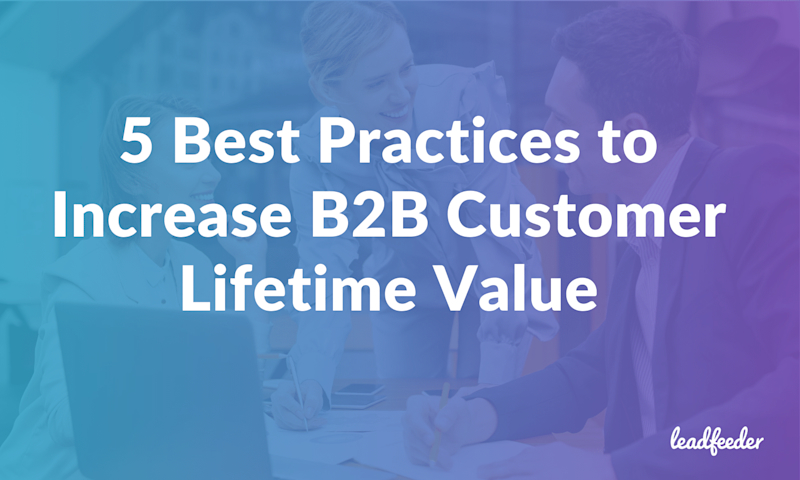 5 Best Practices to Increase B2B Customer Lifetime Value

leadfeeder